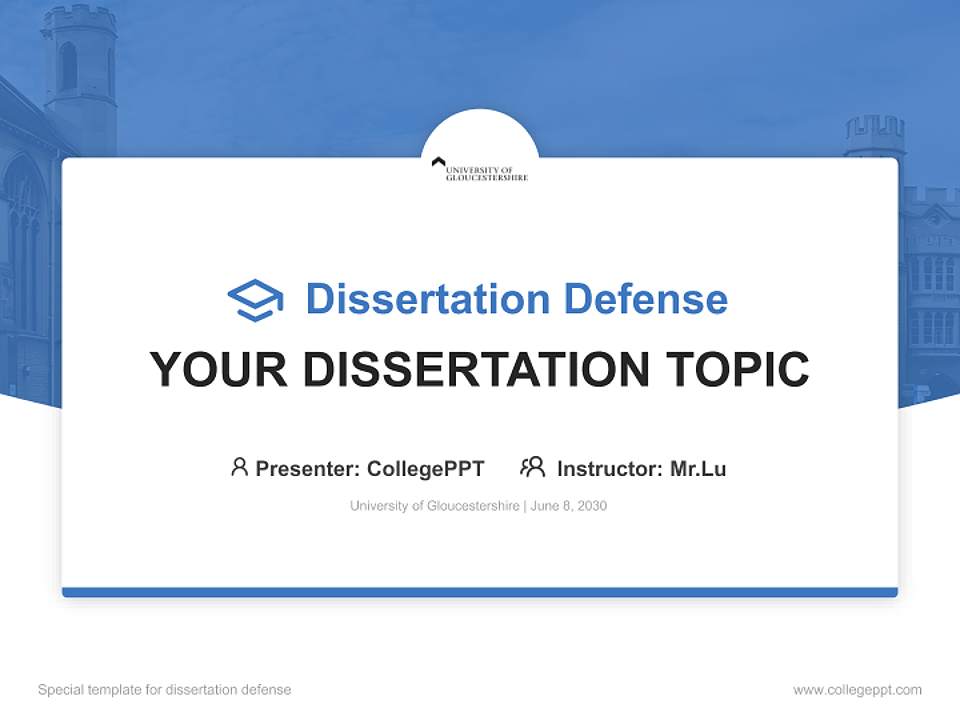 UNIVERSITY OF GLOUCESTERSHIRE

Dissertation Defense

YOUR DISSERTATION TOPIC

Presenter: CollegePPT Instructor: Mr.Lu

University of Gloucestershire | June 8, 2030

Special template for dissertation defense

www.collegeppt.com